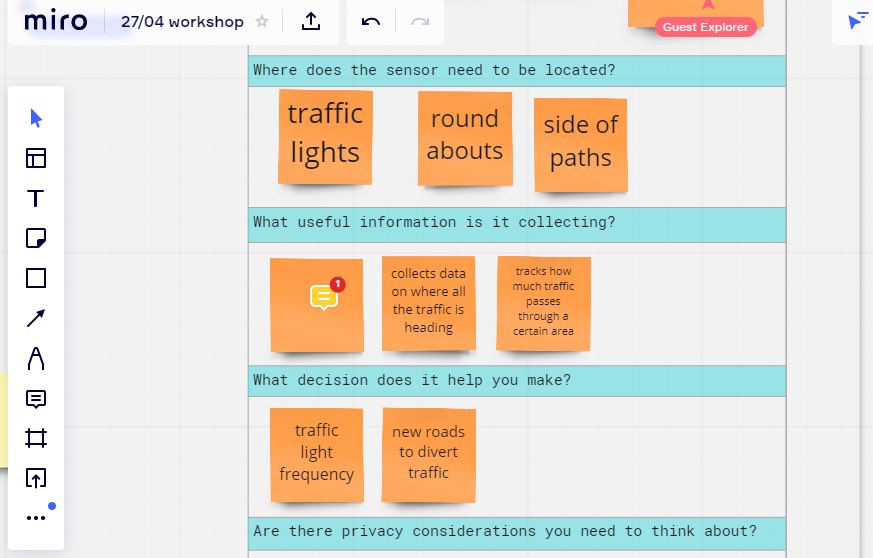 miro
27/04 workshop

Guest Explorer

Where does the sensor need to be located?

traffic lights

round abouts

side of paths

What useful information is it collecting?

1

collects data on where all the traffic is heading

tracks how much traffic passes through a certain area

What decision does it help you make?

traffic light frequency

new roads to divert traffic

Are there privacy considerations you need to think about?